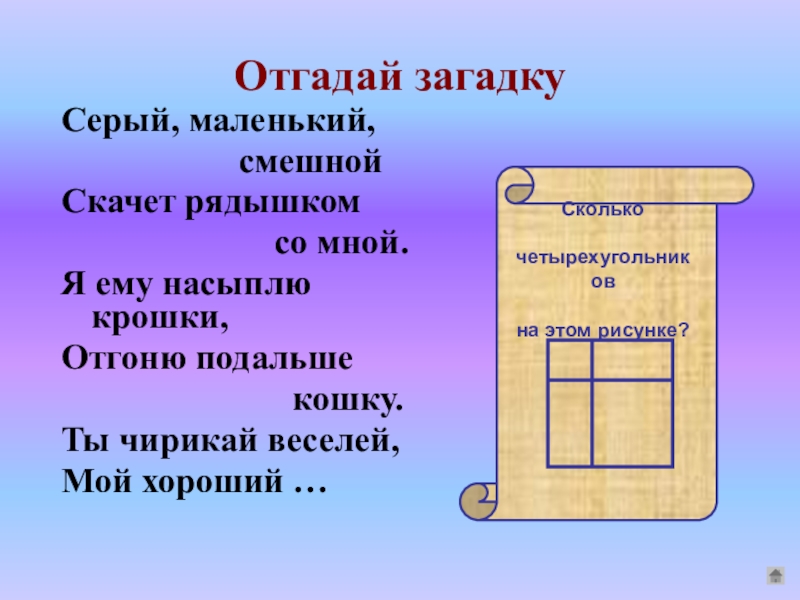 Отгадай загадку

Серый, маленький,
смешной
Скачет рядышком
со мной.
Я ему насыплю крошки,
Отгоню подальше
кошку.
Ты чирикай веселей,
Мой хороший …

Сколько
четырехугольников
на этом рисунке?